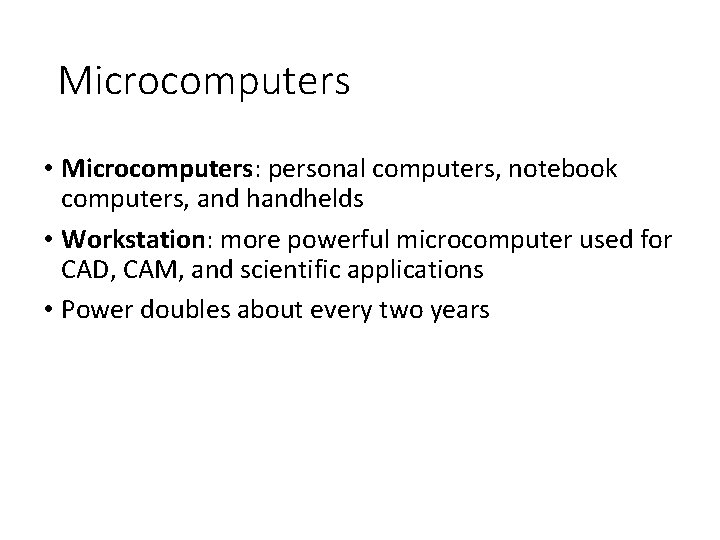 Microcomputers

• Microcomputers: personal computers, notebook computers, and handhelds

• Workstation: more powerful microcomputer used for CAD, CAM, and scientific applications

• Power doubles about every two years